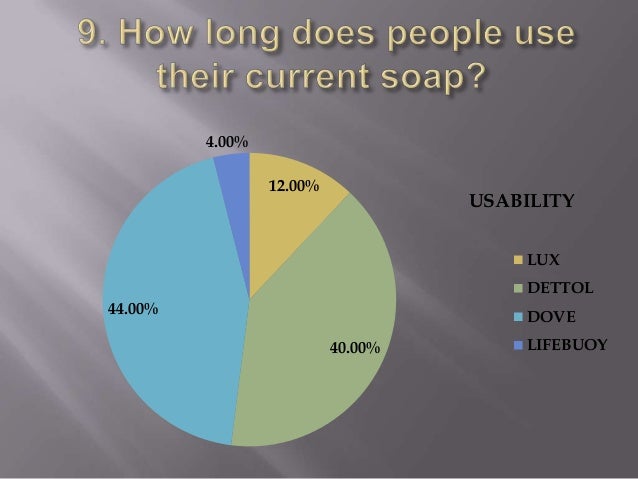 9. How long does people use their current soap?

4.00%
12.00%
44.00%
40.00%

USABILITY

LUX
DETTOL
DOVE
LIFEBUOY